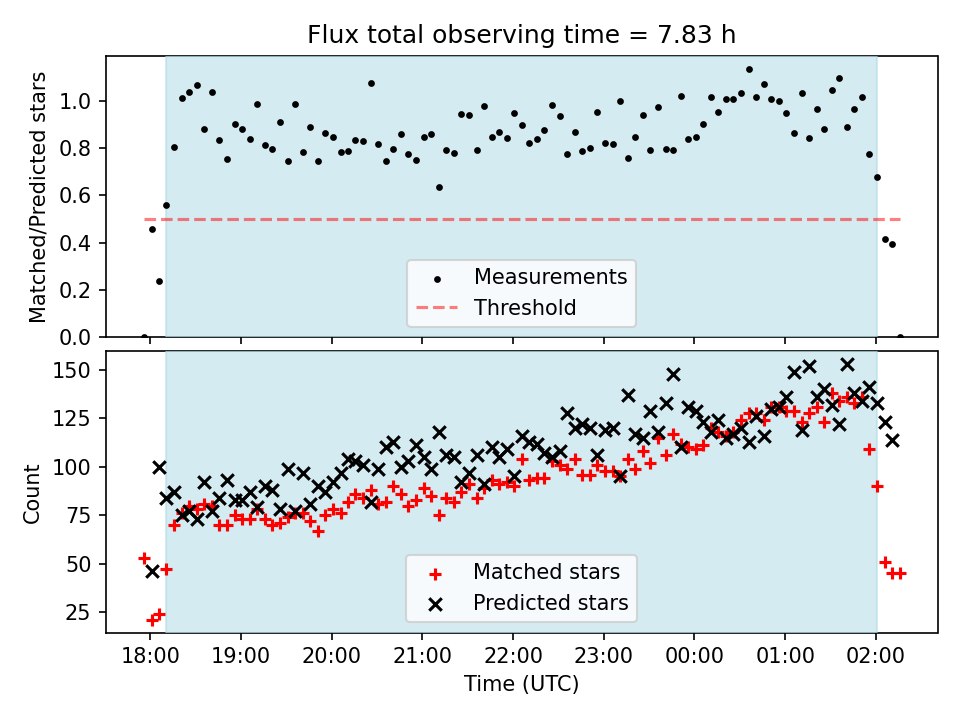 Flux total observing time = 7.83 h

Matched/Predicted stars

1.0
0.8
0.6
0.4
0.2
0.0

Measurements
Threshold

Count

150
125
100
75
50
25

Matched stars
Predicted stars

18:00
19:00
20:00
21:00
22:00
23:00
00:00
01:00
02:00

Time (UTC)